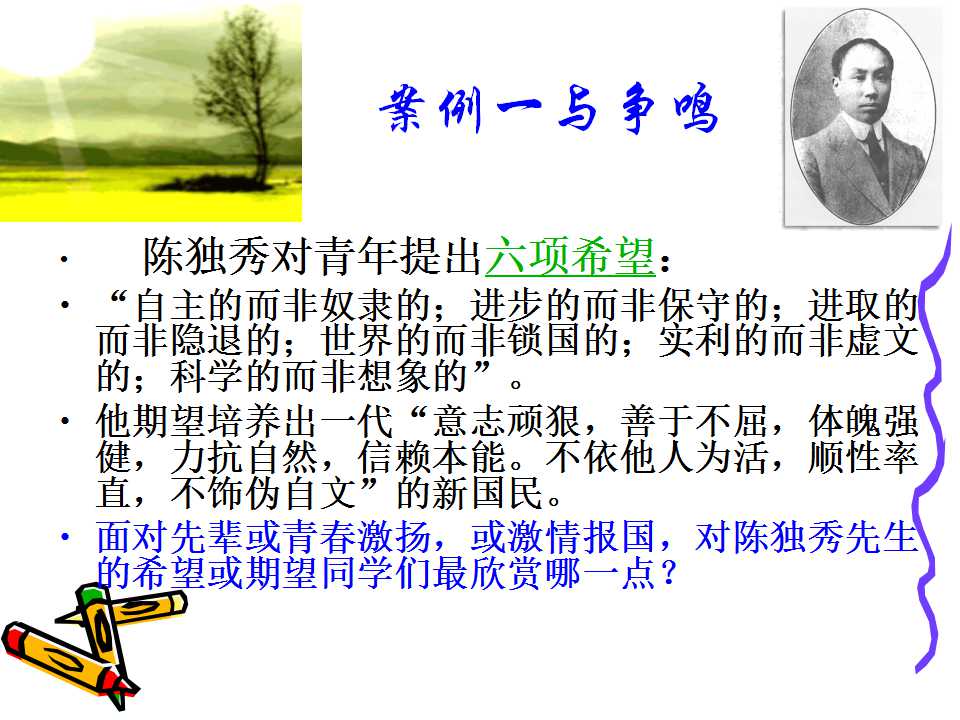 案例一与争鸣

• 陈独秀对青年提出六项希望：

• “自主的而非奴隶的；进步的而非保守的；进取的而非隐退的；世界的而非锁国的；实利的而非虚文的；科学的而非想象的”。

• 他期望培养出一代“意志顽狠，善于不屈，体魄强健，力抗自然，信赖本能。不依他人为活，顺性率直，不饰伪自文”的新国民。

• 面对先辈或青春激扬，或激情报国，对陈独秀先生的希望或期望同学们最欣赏哪一点？